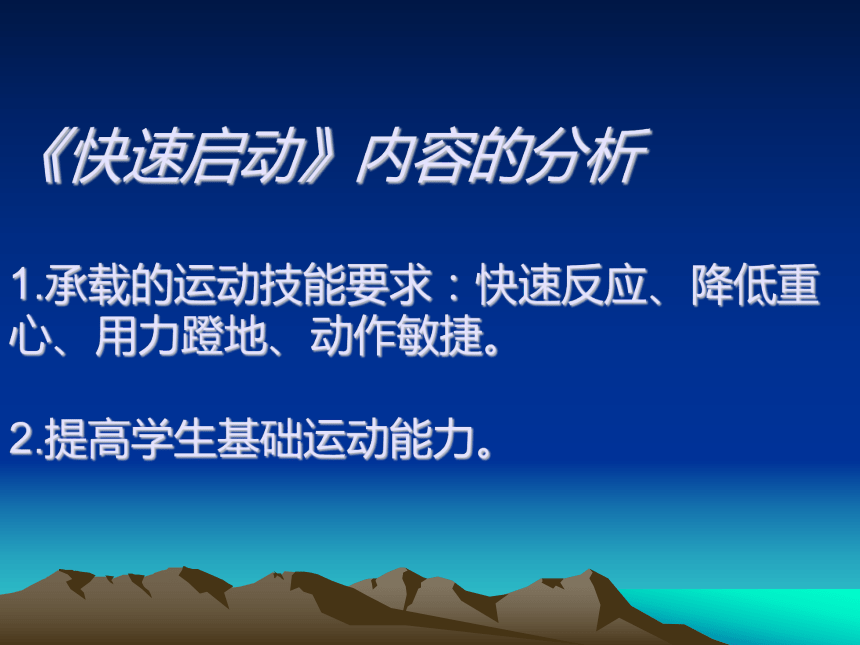 《快速启动》内容的分析

1.承载的运动技能要求：快速反应、降低重心、用力蹬地、动作敏捷。

2.提高学生基础运动能力。